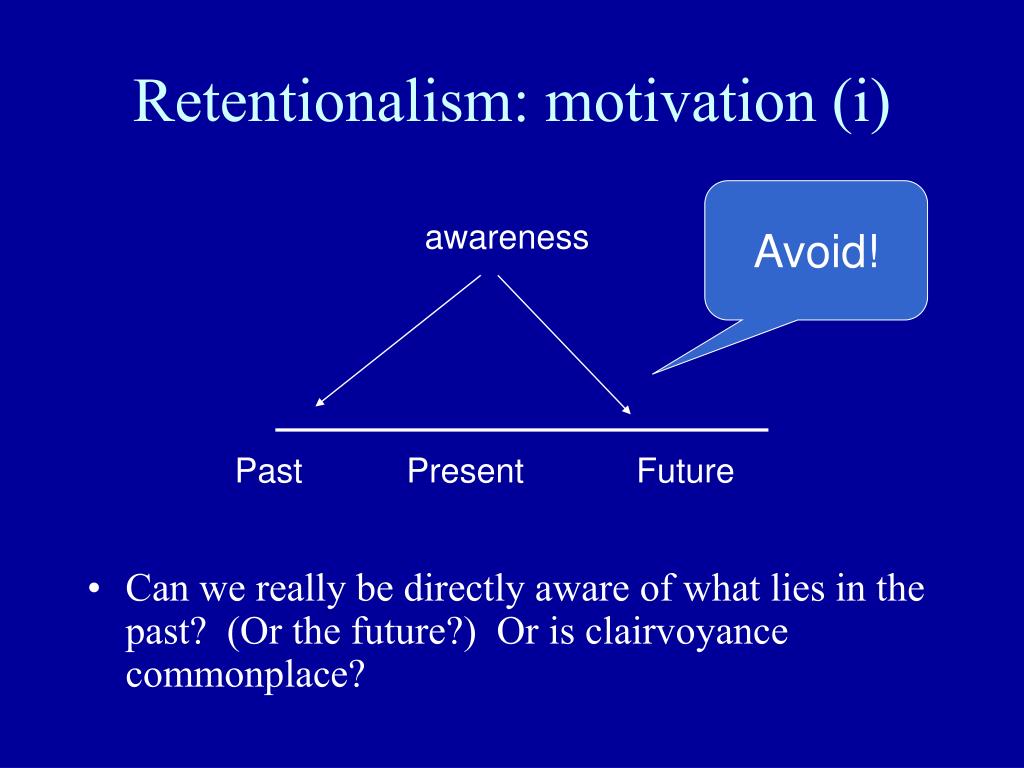 Retentionalism: motivation (i)

awareness

Avoid!

Past Present Future

• Can we really be directly aware of what lies in the past? (Or the future?) Or is clairvoyance commonplace?